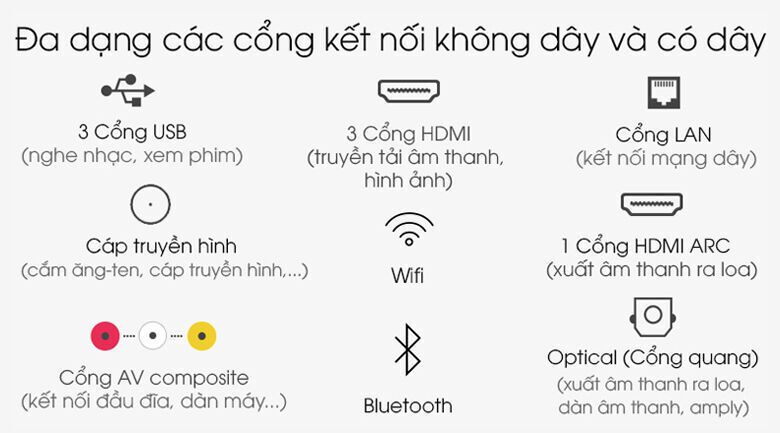 Đa dạng các cổng kết nối không dây và có dây

3 Cổng USB
(nghe nhạc, xem phim)

Cáp truyền hình
(cắm ăng-ten, cáp truyền hình,...)

Cổng AV composite
(kết nối đầu đĩa, dàn máy...)

3 Cổng HDMI
(truyền tải âm thanh, hình ảnh)

Wifi

Bluetooth

Cổng LAN
(kết nối mạng dây)

1 Cổng HDMI ARC
(xuất âm thanh ra loa)

Optical (Cổng quang)
(xuất âm thanh ra loa, dàn âm thanh, amply)